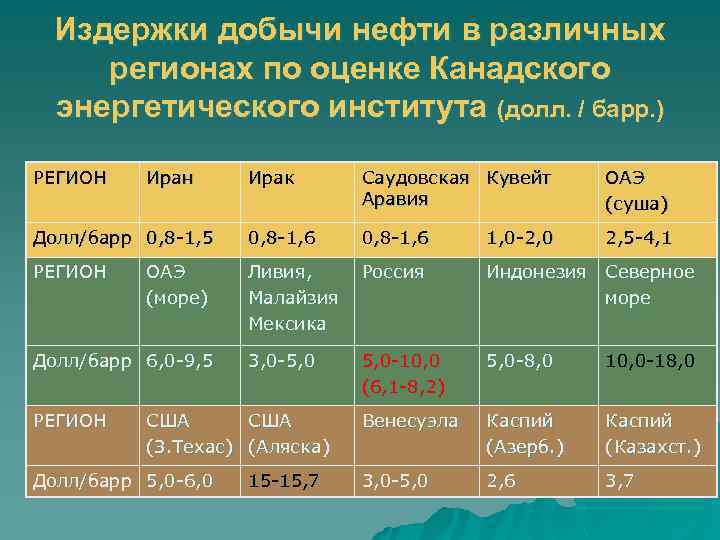 Издержки добычи нефти в различных регионах по оценке Канадского энергетического института (долл. / барр.)

| РЕГИОН | Иран | Ирак | Саудовская Аравия | Кувейт | ОАЭ (суша) |
|---|---|---|---|---|---|
| Долл/барр | 0,8-1,5 | 0,8-1,6 | 0,8-1,6 | 1,0-2,0 | 2,5-4,1 |
| РЕГИОН | ОАЭ (море) | Ливия, Малайзия Мексика | Россия | Индонезия | Северное море |
| Долл/барр | 6,0-9,5 | 3,0-5,0 | 5,0-10,0 (6,1-8,2) | 5,0-8,0 | 10,0-18,0 |
| РЕГИОН | США (З.Техас) | США (Аляска) | Венесуэла | Каспий (Азерб.) | Каспий (Казахст.) |
| Долл/барр | 5,0-6,0 | 15-15,7 | 3,0-5,0 | 2,6 | 3,7 |